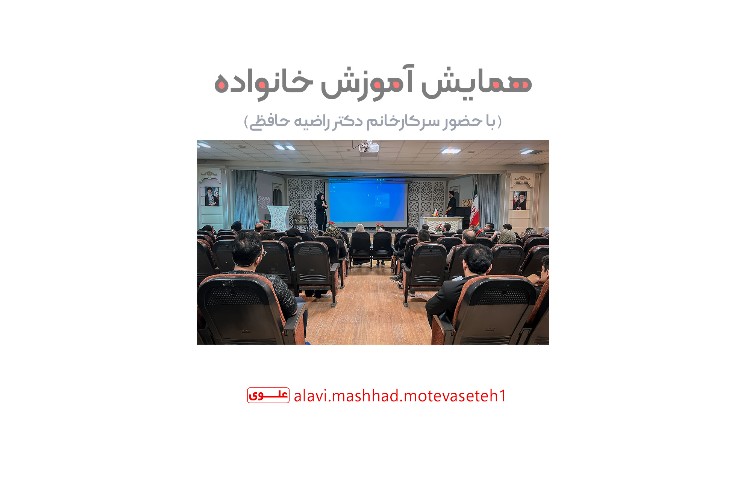 همایش آموزش خانواده

(با حضور سرکارخانم دکتر راضیه حافظی)

علوی alavi.mashhad.motevaseteh1